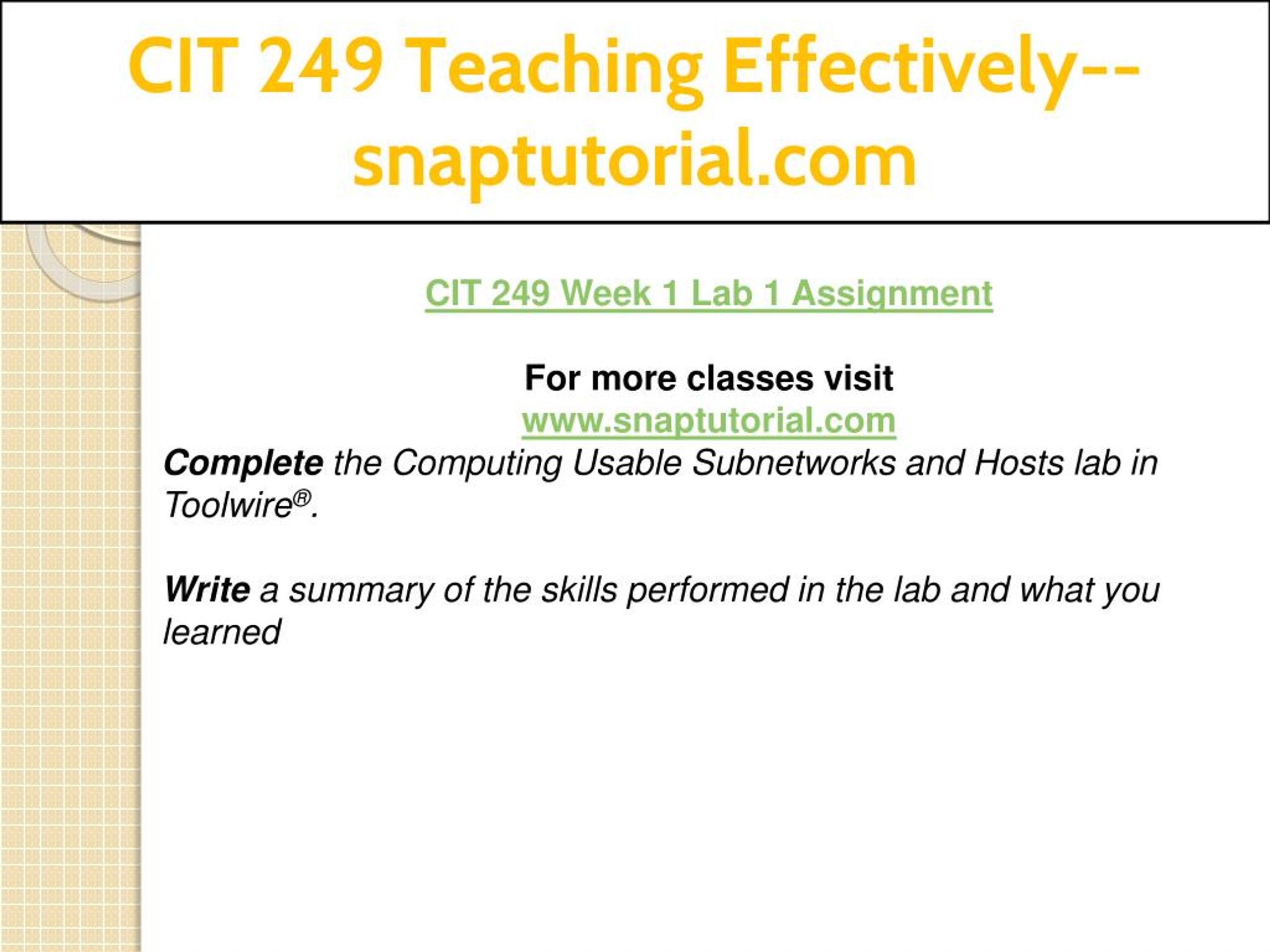 CIT 249 Teaching Effectively--snaptutorial.com

CIT 249 Week 1 Lab 1 Assignment

For more classes visit
www.snaptutorial.com

Complete the Computing Usable Subnetworks and Hosts lab in Toolwire®.

Write a summary of the skills performed in the lab and what you learned